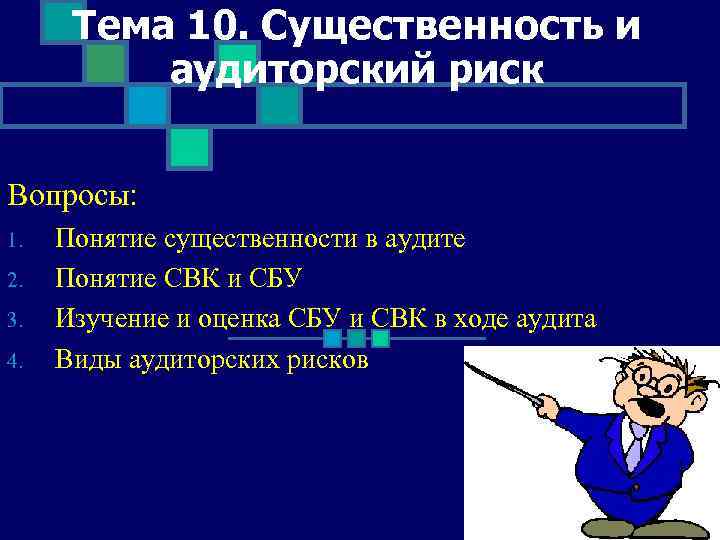 Тема 10. Существенность и аудиторский риск

Вопросы:
1. Понятие существенности в аудите
2. Понятие СВК и СБУ
3. Изучение и оценка СБУ и СВК в ходе аудита
4. Виды аудиторских рисков